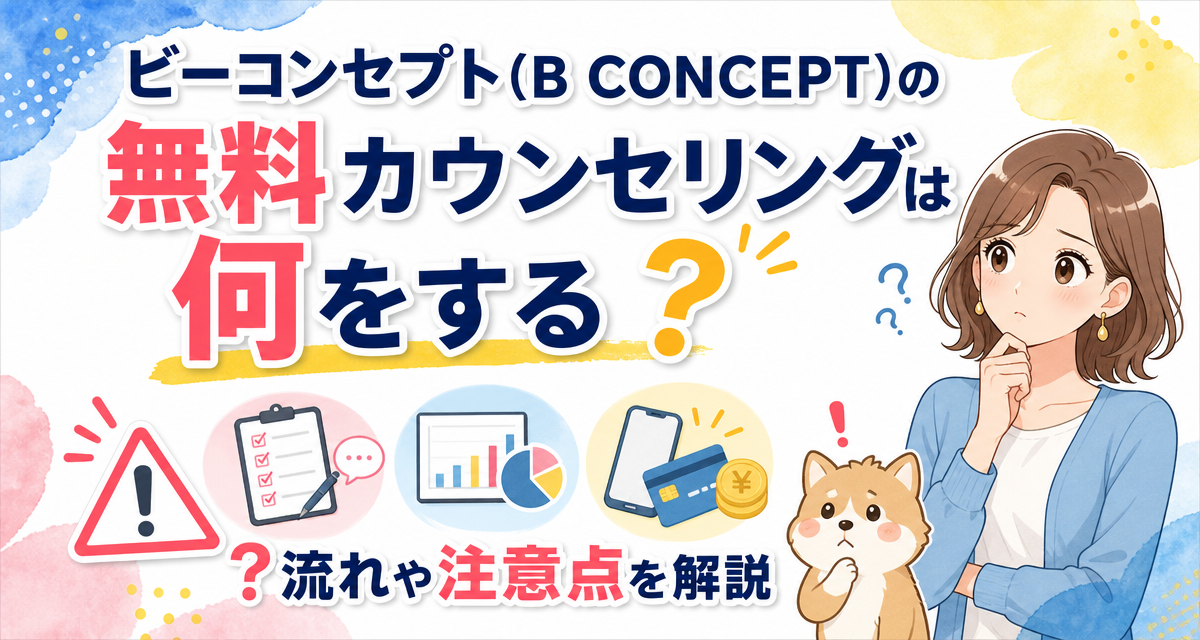 ビーコンセプト(B CONCEPT)の
無料カウンセリングは
何をする？

？流れや注意点を解説